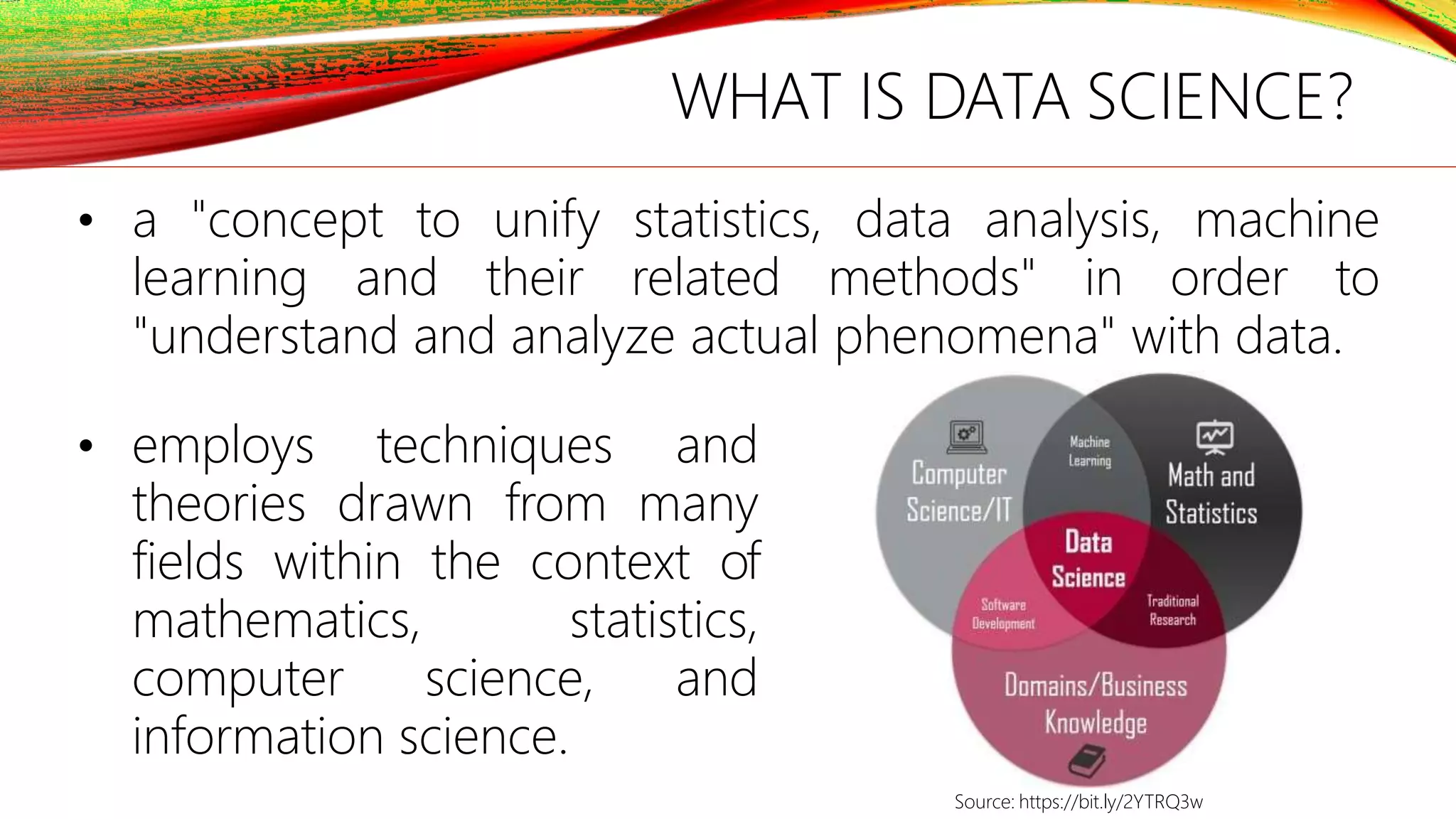 WHAT IS DATA SCIENCE?

• a "concept to unify statistics, data analysis, machine learning and their related methods" in order to "understand and analyze actual phenomena" with data.

• employs techniques and theories drawn from many fields within the context of mathematics, statistics, computer science, and information science.

Computer Science/IT

Machine Learning

Math and Statistics

Data Science

Software Development

Traditional Research

Domains/Business Knowledge

Source: https://bit.ly/2YTRQ3w